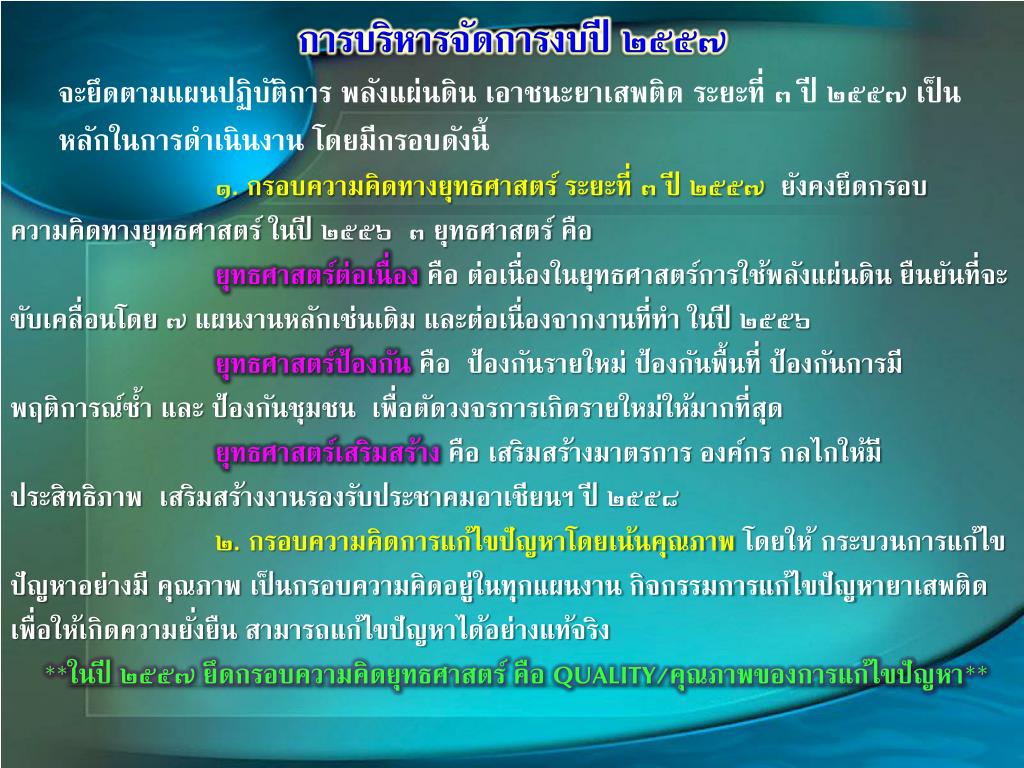 การบริหารจัดการงบปี ๒๕๕๗

จะยึดตามแผนปฏิบัติการ พลังแผ่นดิน เอาชนะยาเสพติด ระยะที่ ๓ ปี ๒๕๕๗ เป็นหลักในการดำเนินงาน โดยมีกรอบดังนี้

๑. กรอบความคิดทางยุทธศาสตร์ ระยะที่ ๓ ปี ๒๕๕๗ ยังคงยึดกรอบความคิดทางยุทธศาสตร์ ในปี ๒๕๕๖ ๓ ยุทธศาสตร์ คือ

ยุทธศาสตร์ต่อเนื่อง คือ ต่อเนื่องในยุทธศาสตร์การใช้พลังแผ่นดิน ยืนยันที่จะขับเคลื่อนโดย ๗ แผนงานหลักเช่นเดิม และต่อเนื่องจากงานที่ทำ ในปี ๒๕๕๖

ยุทธศาสตร์ป้องกัน คือ ป้องกันรายใหม่ ป้องกันพื้นที่ ป้องกันการมีพฤติการณ์ซ้ำ และ ป้องกันชุมชน เพื่อตัดวงจรการเกิดรายใหม่ให้มากที่สุด

ยุทธศาสตร์เสริมสร้าง คือ เสริมสร้างมาตรการ องค์กร กลไกให้มีประสิทธิภาพ เสริมสร้างงานรองรับประชาคมอาเซียนฯ ปี ๒๕๕๘

๒. กรอบความคิดการแก้ไขปัญหาโดยเน้นคุณภาพ โดยให้ กระบวนการแก้ไขปัญหาอย่างมี คุณภาพ เป็นกรอบความคิดอยู่ในทุกแผนงาน กิจกรรมการแก้ไขปัญหายาเสพติด เพื่อให้เกิดความยั่งยืน สามารถแก้ไขปัญหาได้อย่างแท้จริง

**ในปี ๒๕๕๗ ยึดกรอบความคิดยุทธศาสตร์ คือ QUALITY/คุณภาพของการแก้ไขปัญหา**